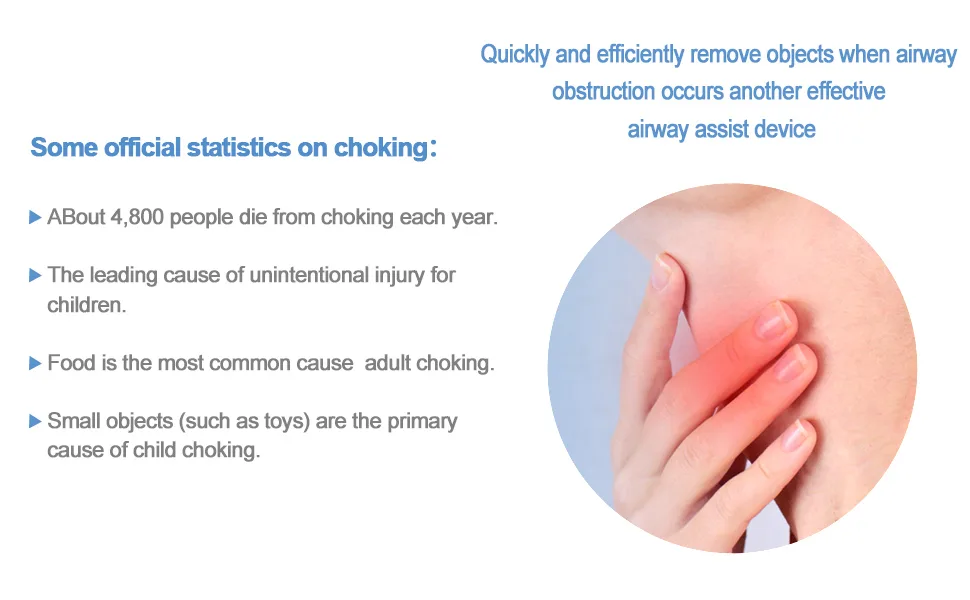 Quickly and efficiently remove objects when airway obstruction occurs another effective airway assist device

Some official statistics on choking:

▶ ABout 4,800 people die from choking each year.

▶ The leading cause of unintentional injury for children.

▶ Food is the most common cause  adult choking.

▶ Small objects (such as toys) are the primary cause of child choking.